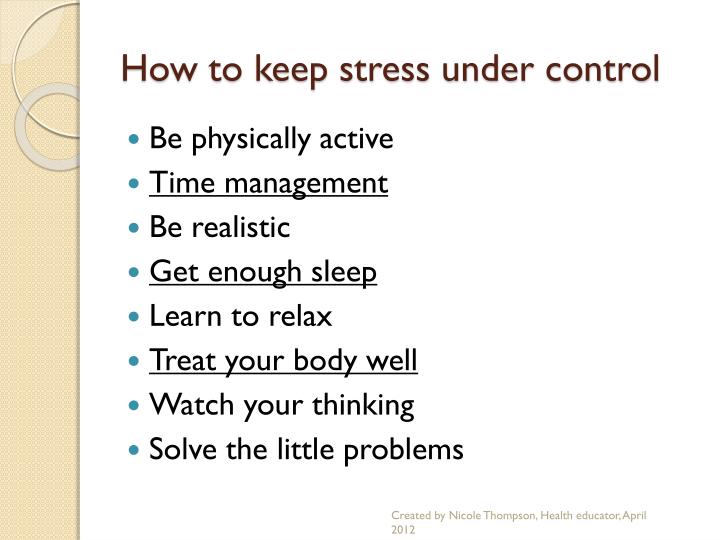 How to keep stress under control

• Be physically active
• Time management
• Be realistic
• Get enough sleep
• Learn to relax
• Treat your body well
• Watch your thinking
• Solve the little problems

Created by Nicole Thompson, Health educator, April 2012